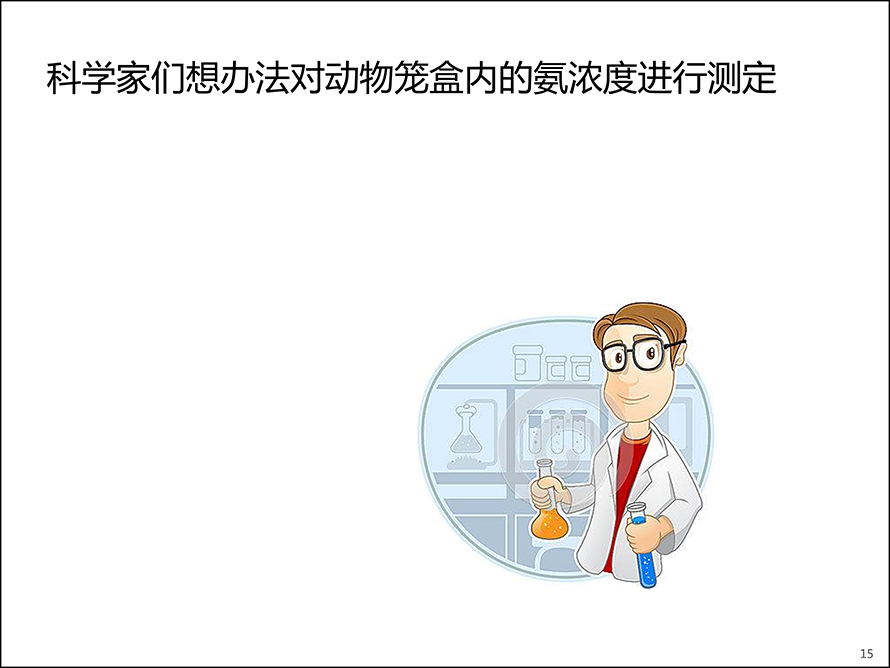 科学家们想办法对动物笼盒内的氨浓度进行测定

15